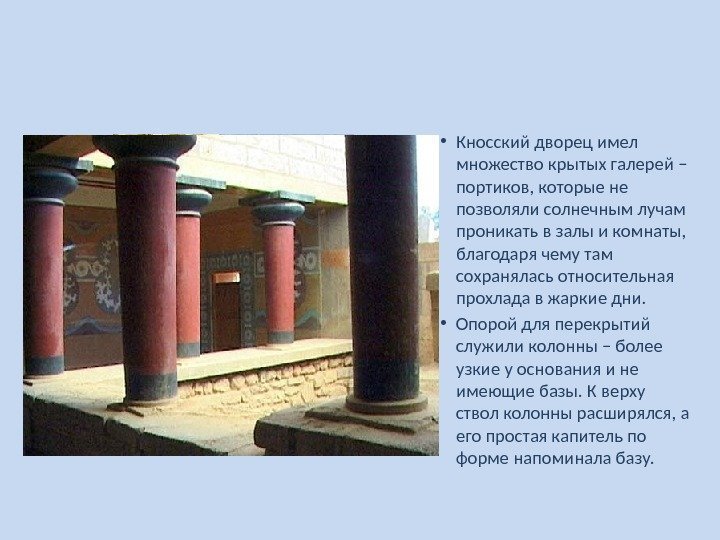 • Кносский дворец имел множество крытых галерей – портиков, которые не позволяли солнечным лучам проникать в залы и комнаты, благодаря чему там сохранялась относительная прохлада в жаркие дни.

• Опорой для перекрытий служили колонны – более узкие у основания и не имеющие базы. К верху ствол колонны расширялся, а его простая капитель по форме напоминала базу.